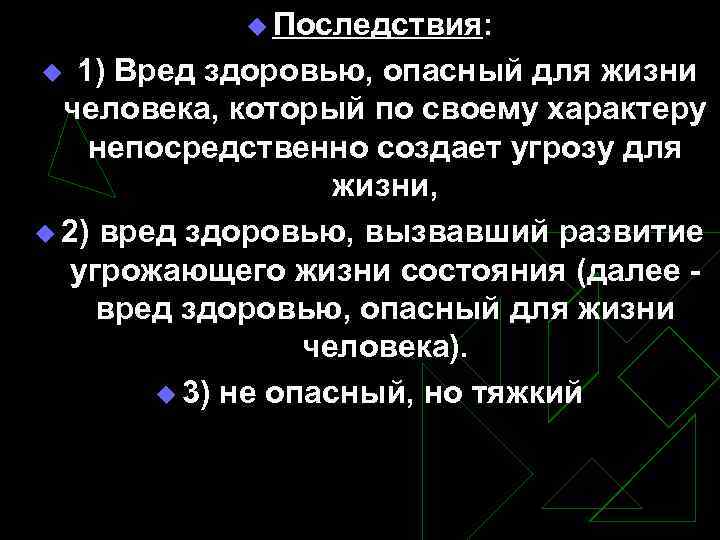 Последствия:

1) Вред здоровью, опасный для жизни человека, который по своему характеру непосредственно создает угрозу для жизни,

2) вред здоровью, вызвавший развитие угрожающего жизни состояния (далее - вред здоровью, опасный для жизни человека).

3) не опасный, но тяжкий